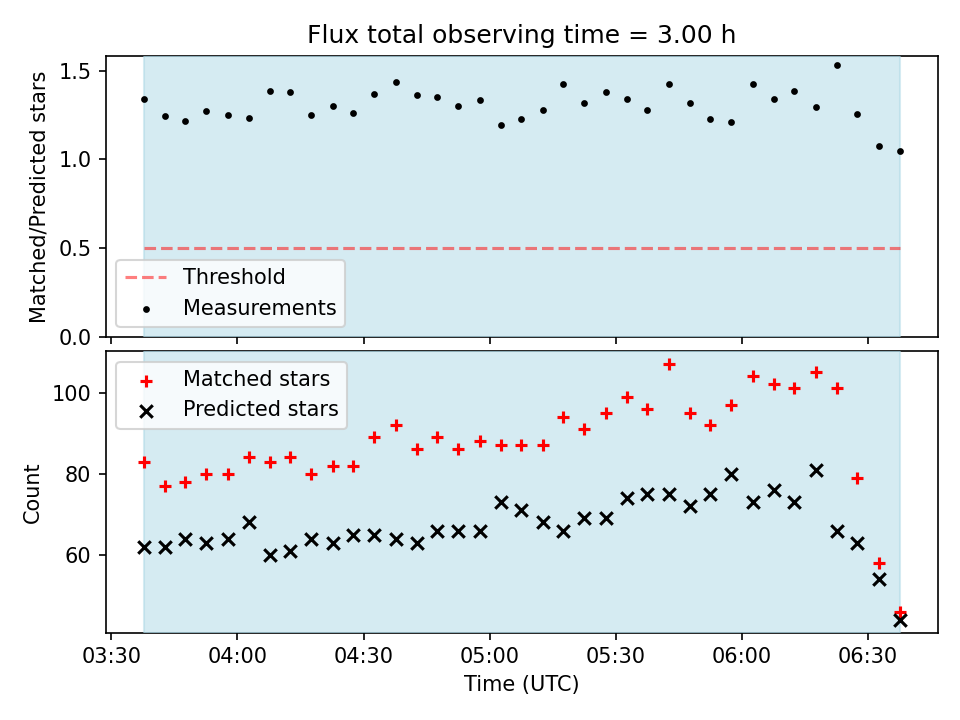 Flux total observing time = 3.00 h

Matched/Predicted stars

1.5
1.0
0.5
0.0

Threshold
Measurements

Matched stars
Predicted stars

Count

100
80
60

03:30 04:00 04:30 05:00 05:30 06:00 06:30

Time (UTC)